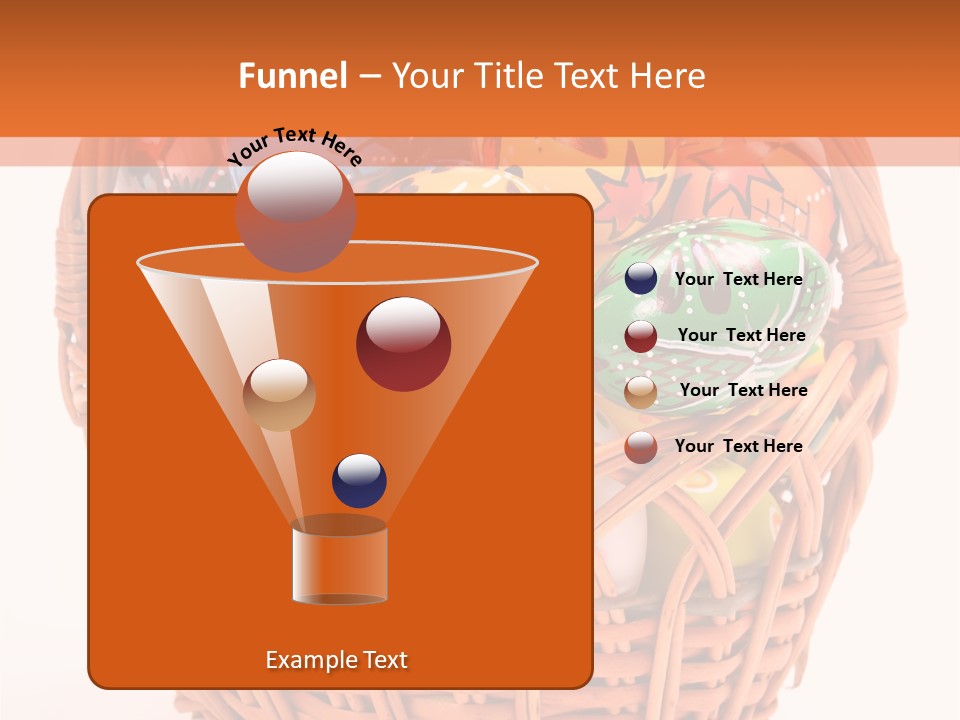 Funnel – Your Title Text Here

Your Text Here

Your Text Here

Your Text Here

Your Text Here

Your Text Here

Example Text